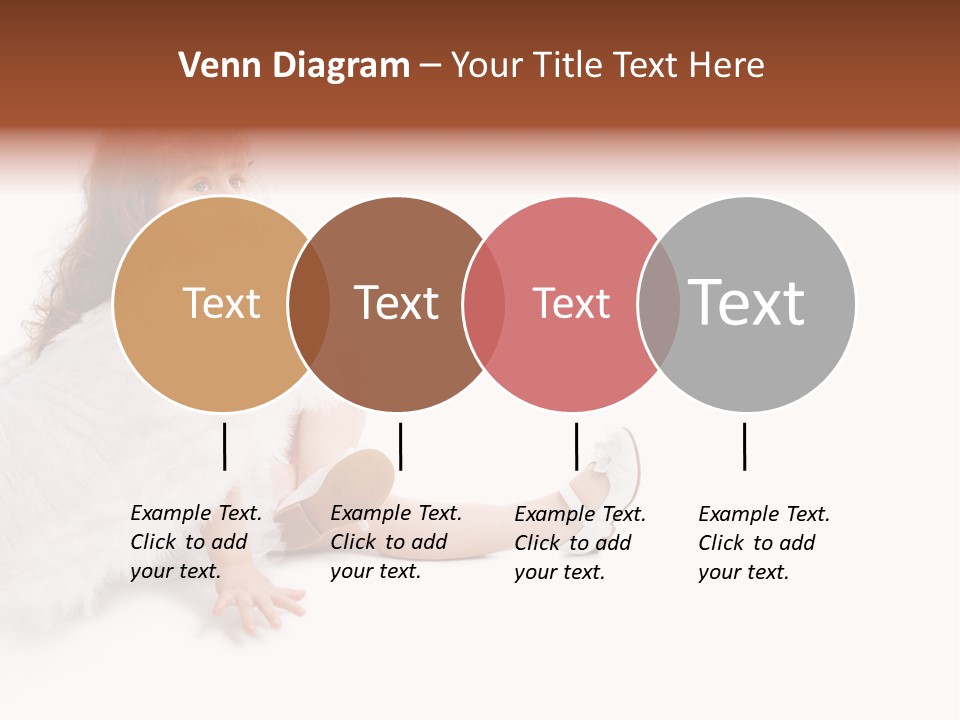 Venn Diagram – Your Title Text Here

Text

Text

Text

Text

Example Text. Click to add your text.

Example Text. Click to add your text.

Example Text. Click to add your text.

Example Text. Click to add your text.